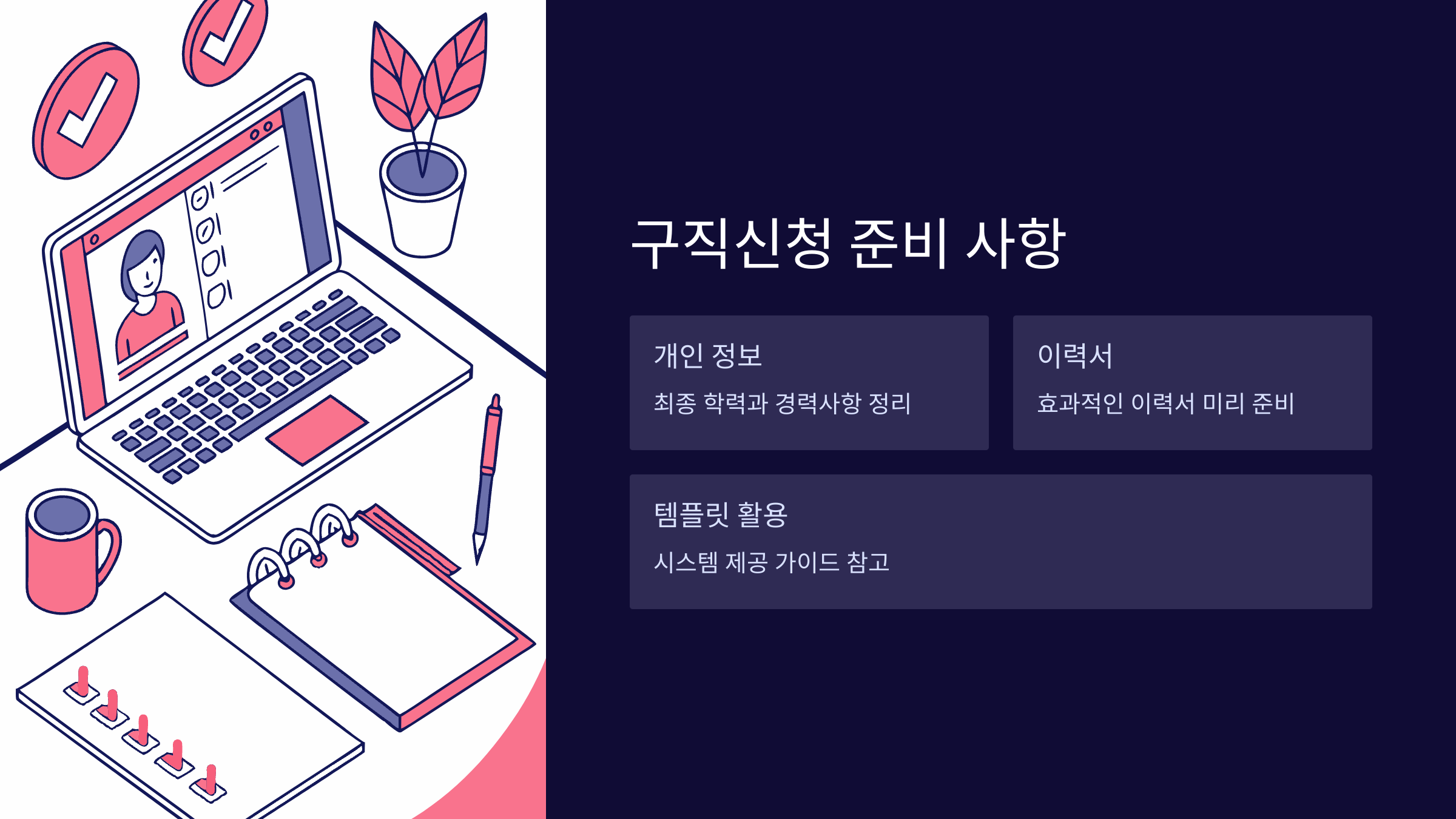 구직신청 준비 사항

개인 정보

최종 학력과 경력사항 정리

이력서

효과적인 이력서 미리 준비

템플릿 활용

시스템 제공 가이드 참고